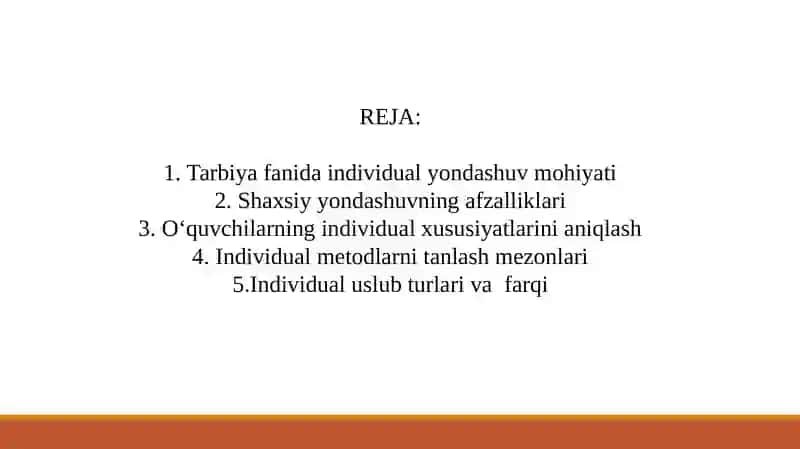 REJA:

1. Tarbiya fanida individual yondashuv mohiyati
2. Shaxsiy yondashuvning afzalliklari
3. O‘quvchilarning individual xususiyatlarini aniqlash
4. Individual metodlarni tanlash mezonlari
5.Individual uslub turlari va farqi